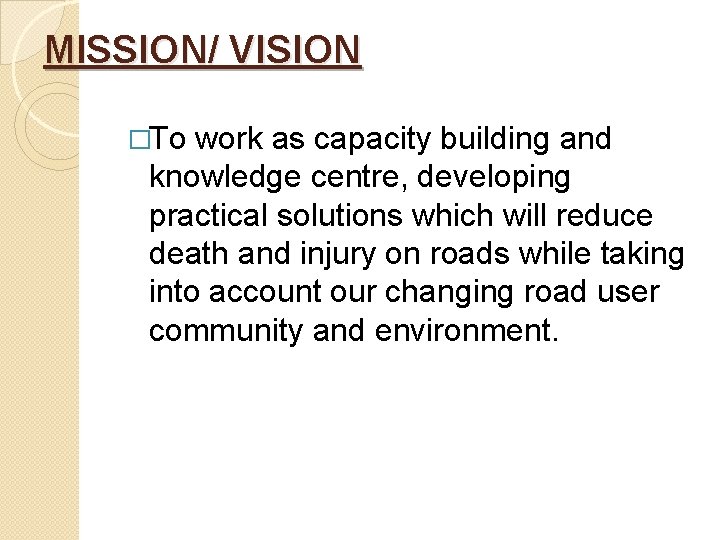 MISSION/ VISION

□To work as capacity building and knowledge centre, developing practical solutions which will reduce death and injury on roads while taking into account our changing road user community and environment.